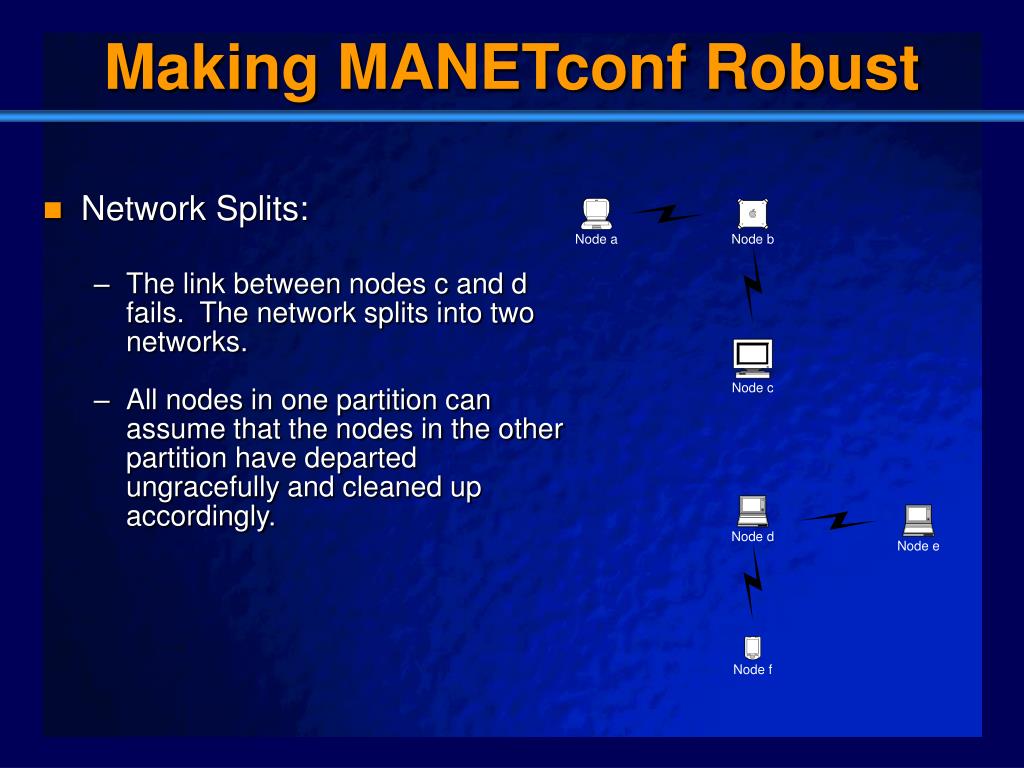 Making MANETconf Robust

■ Network Splits:

– The link between nodes c and d fails. The network splits into two networks.

– All nodes in one partition can assume that the nodes in the other partition have departed ungracefully and cleaned up accordingly.

Node a

Node b

Node c

Node d

Node e

Node f